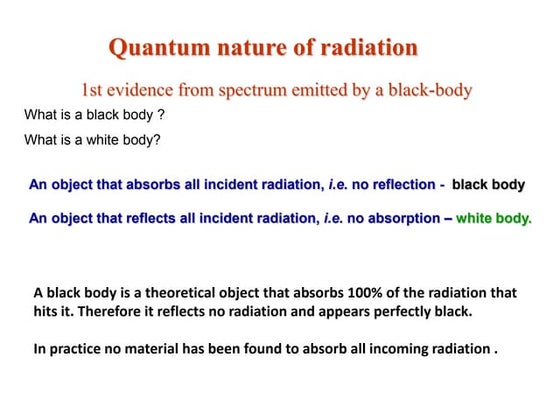 Quantum nature of radiation

1st evidence from spectrum emitted by a black-body

What is a black body ?

What is a white body?

An object that absorbs all incident radiation, i.e. no reflection - black body

An object that reflects all incident radiation, i.e. no absorption – white body.

A black body is a theoretical object that absorbs 100% of the radiation that hits it. Therefore it reflects no radiation and appears perfectly black.

In practice no material has been found to absorb all incoming radiation .